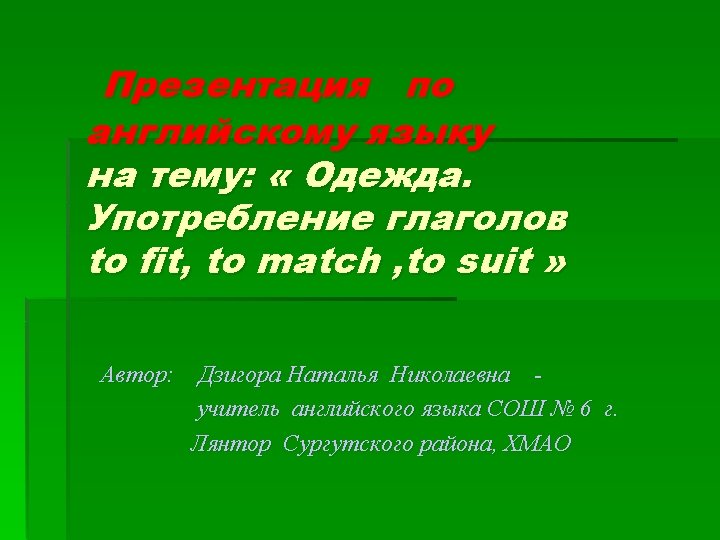 Презентация по английскому языку на тему: « Одежда. Употребление глаголов to fit, to match ,to suit »

Автор: Дзигора Наталья Николаевна - учитель английского языка СОШ № 6 г. Лянтор Сургутского района, ХМАО